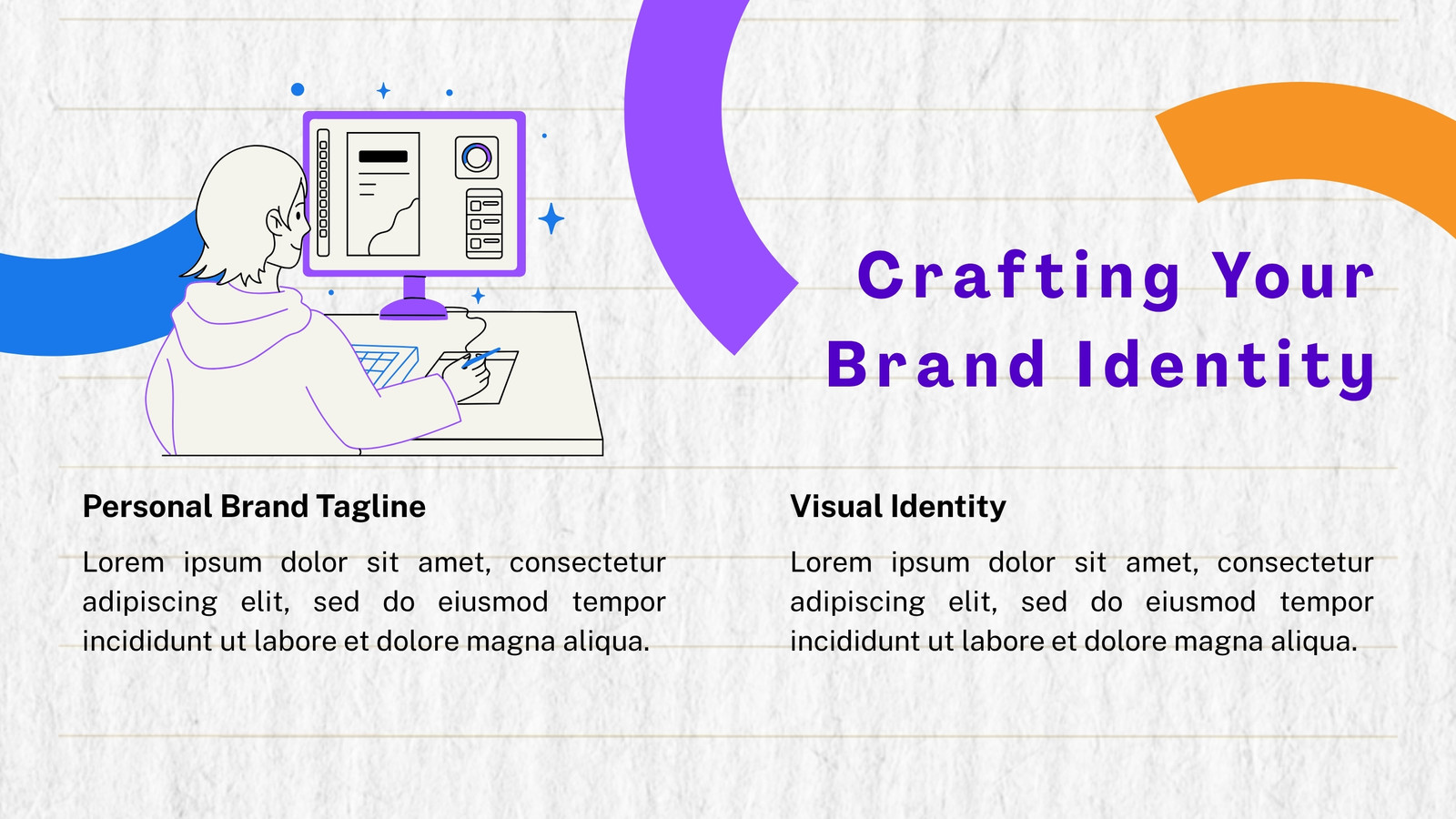 Crafting Your Brand Identity

Personal Brand Tagline

Lorem ipsum dolor sit amet, consectetur adipiscing elit, sed do eiusmod tempor incididunt ut labore et dolore magna aliqua.

Visual Identity

Lorem ipsum dolor sit amet, consectetur adipiscing elit, sed do eiusmod tempor incididunt ut labore et dolore magna aliqua.